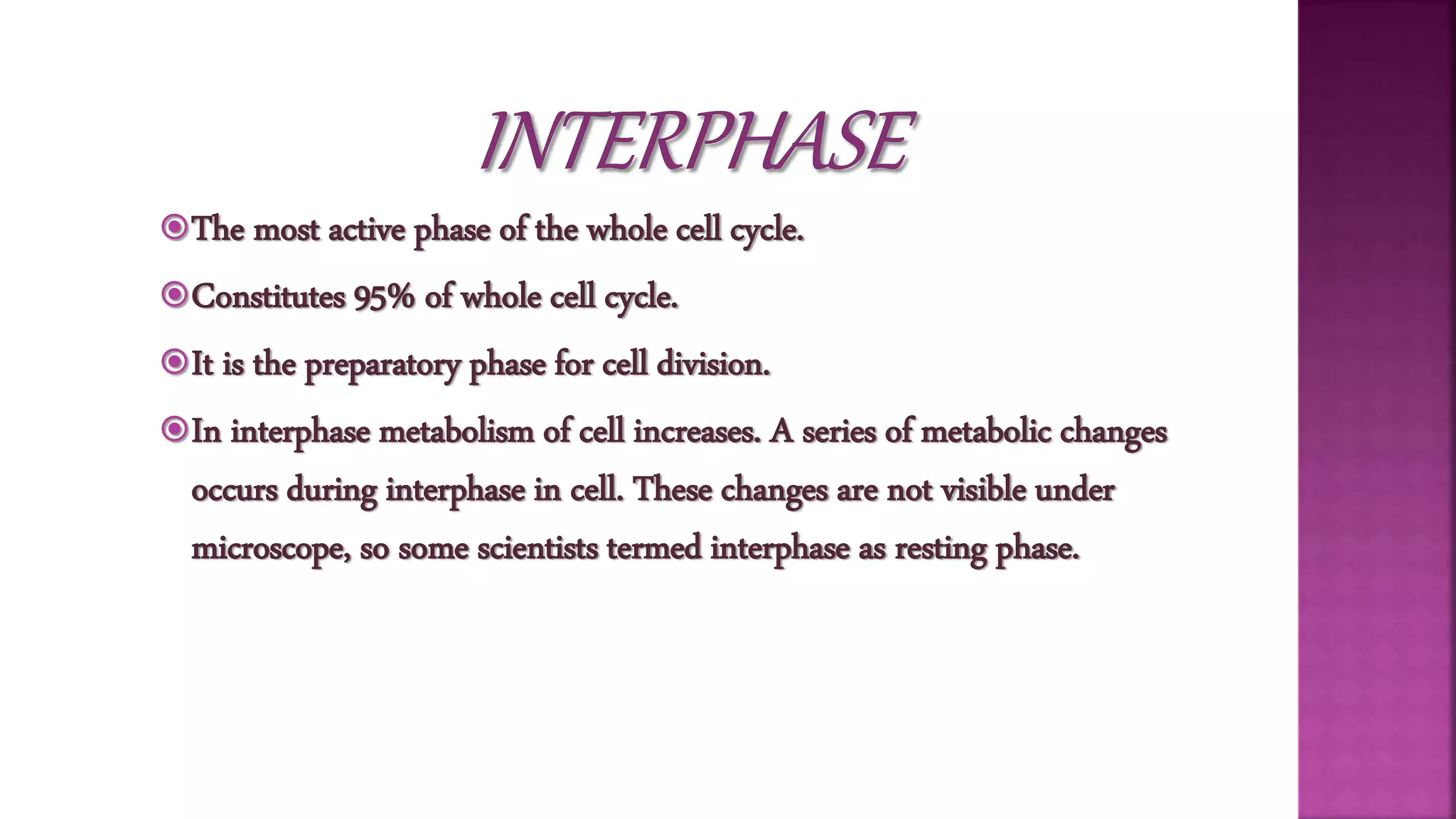 INTERPHASE

The most active phase of the whole cell cycle.

Constitutes 95% of whole cell cycle.

It is the preparatory phase for cell division.

In interphase metabolism of cell increases. A series of metabolic changes occurs during interphase in cell. These changes are not visible under microscope, so some scientists termed interphase as resting phase.